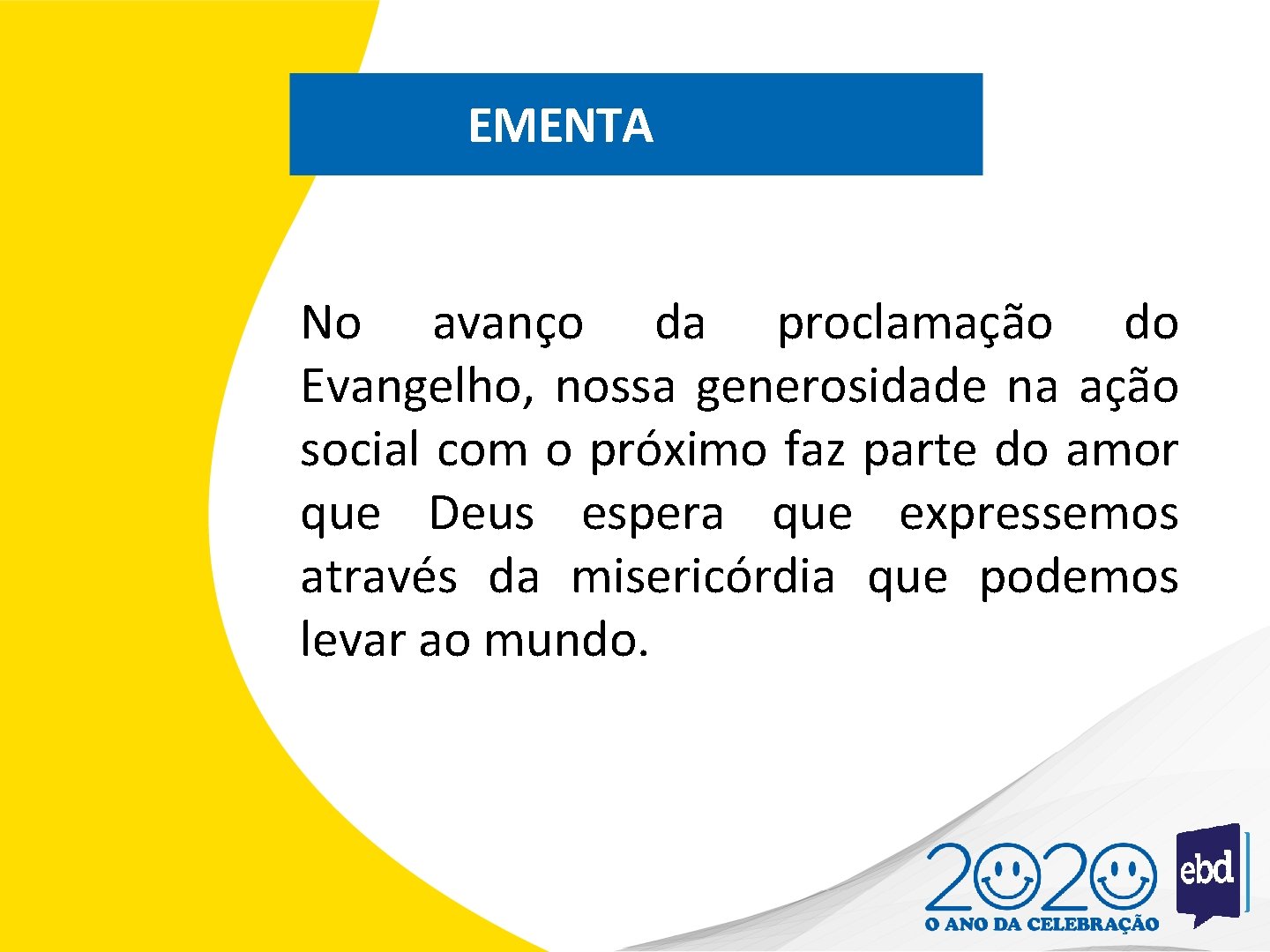 EMENTA

No avanço da proclamação do Evangelho, nossa generosidade na ação social com o próximo faz parte do amor que Deus espera que expressemos através da misericórdia que podemos levar ao mundo.

2020
O ANO DA CELEBRAÇÃO

ebd